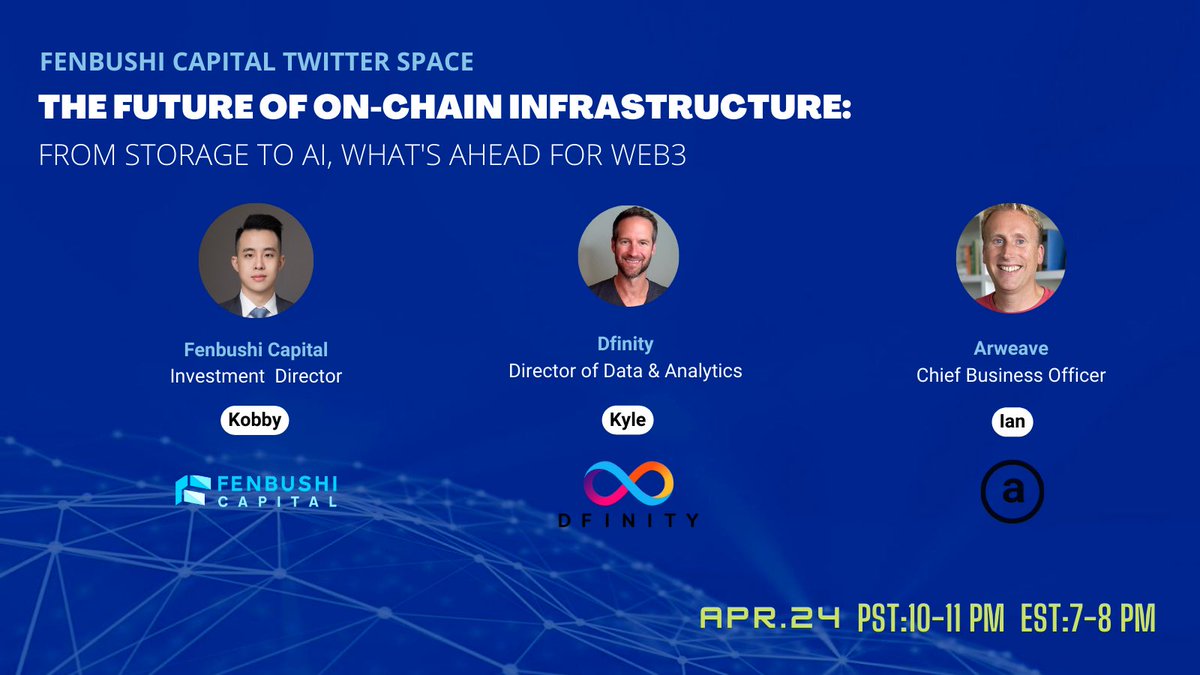 FENBUSHI CAPITAL TWITTER SPACE

THE FUTURE OF ON-CHAIN INFRASTRUCTURE:

FROM STORAGE TO AI, WHAT'S AHEAD FOR WEB3

Fenbushi Capital
Investment Director

Kobby

FENBUSHI CAPITAL

Dfinity
Director of Data & Analytics

Kyle

DFINITY

Arweave
Chief Business Officer

Ian

a

APR.24 PST:10-11 PM EST:7-8 PM